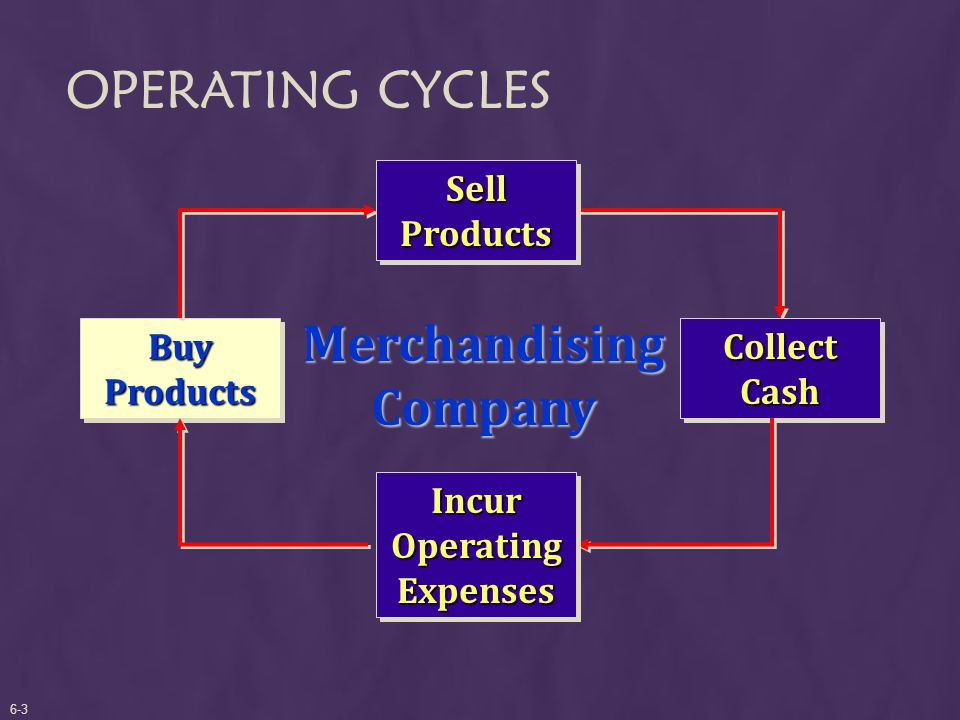 OPERATING CYCLES

Sell Products

Buy Products

Merchandising Company

Collect Cash

Incur Operating Expenses

6-3